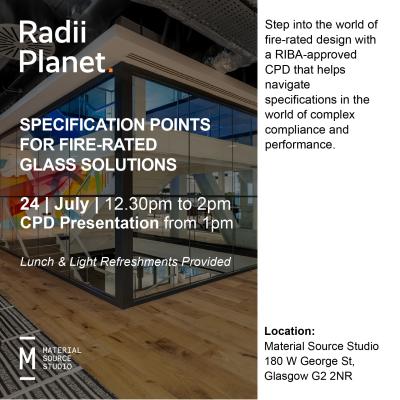 Radii Planet.

SPECIFICATION POINTS FOR FIRE-RATED GLASS SOLUTIONS

24 | July | 12.30pm to 2pm
CPD Presentation from 1pm

Lunch & Light Refreshments Provided

M
MATERIAL SOURCE STUDIO

Step into the world of fire-rated design with a RIBA-approved CPD that helps navigate specifications in the world of complex compliance and performance.

Location:
Material Source Studio
180 W George St,
Glasgow G2 2NR